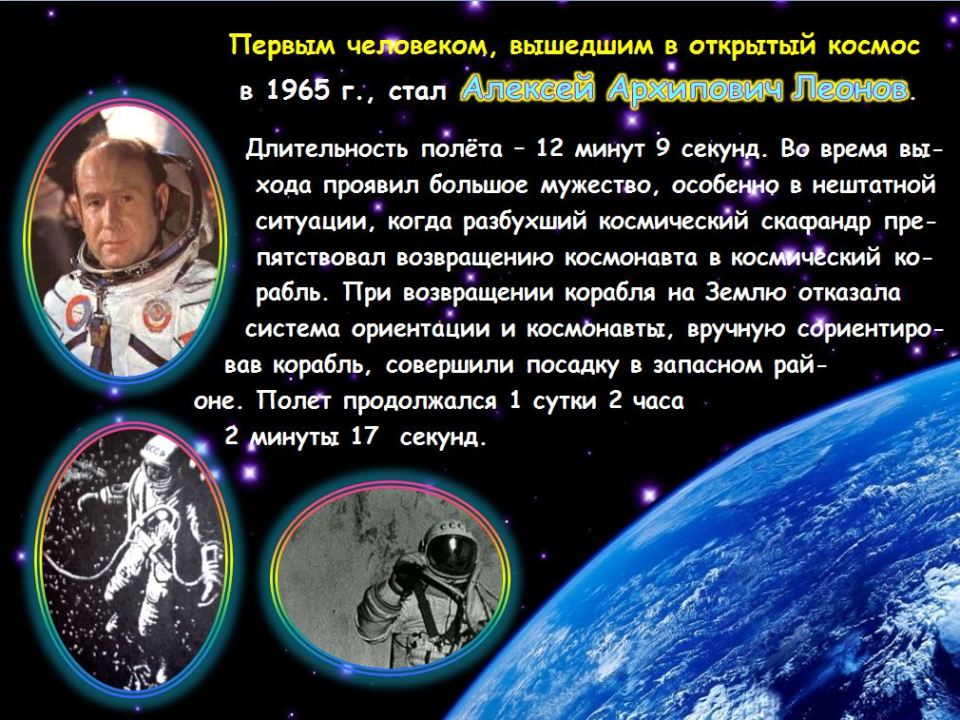 Первым человеком, вышедшим в открытый космос в 1965 г., стал Алексей Архипович Леонов.

Длительность полёта – 12 минут 9 секунд. Во время выхода проявил большое мужество, особенно в нештатной ситуации, когда разбухший космический скафандр препятствовал возвращению космонавта в космический корабль. При возвращении корабля на Землю отказала система ориентации и космонавты, вручную сориентировав корабль, совершили посадку в запасном районе. Полет продолжался 1 сутки 2 часа 2 минуты 17 секунд.

СССР

СССР